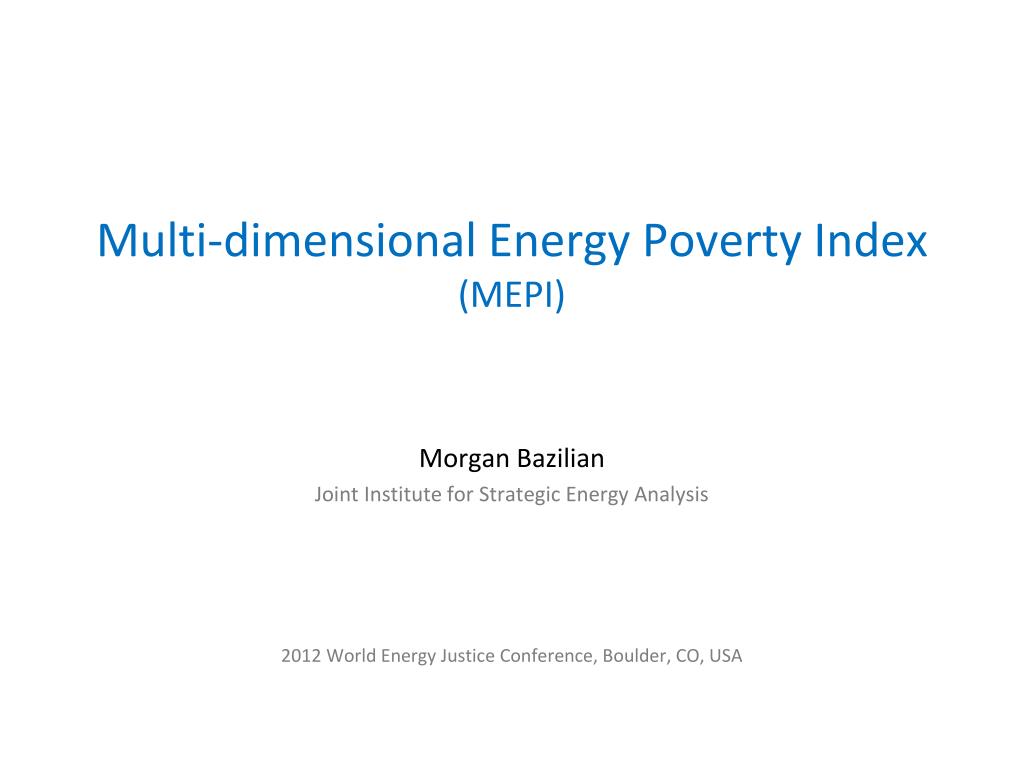 Multi-dimensional Energy Poverty Index
(MEPI)

Morgan Bazilian
Joint Institute for Strategic Energy Analysis

2012 World Energy Justice Conference, Boulder, CO, USA